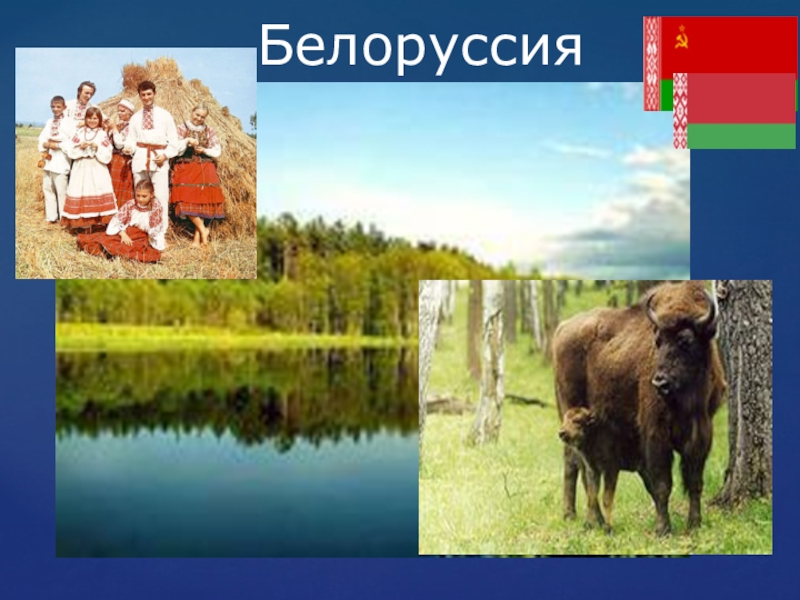 Белоруссия